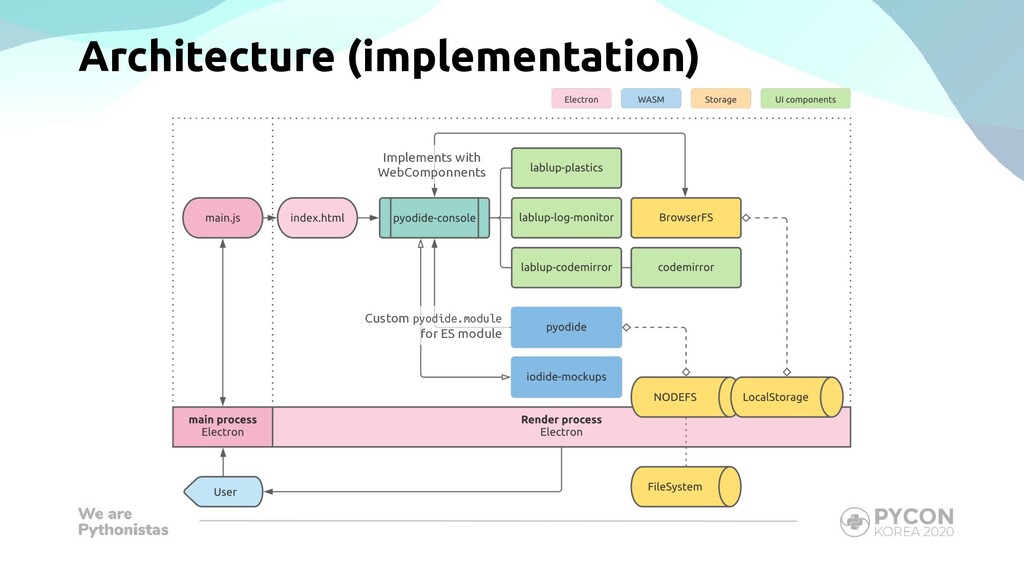 Architecture (implementation)

Electron
WASM
Storage
UI components

Implements with WebComponnents

main.js
index.html
pyodide-console
lablup-plastics
lablup-log-monitor
lablup-codemirror
BrowserFS
codemirror

Custom pyodide.module for ES module

pyodide
iodide-mockups
NODEFS
LocalStorage

main process
Electron

Render process
Electron

User
FileSystem

We are Pythonistas

PYCON KOREA 2020